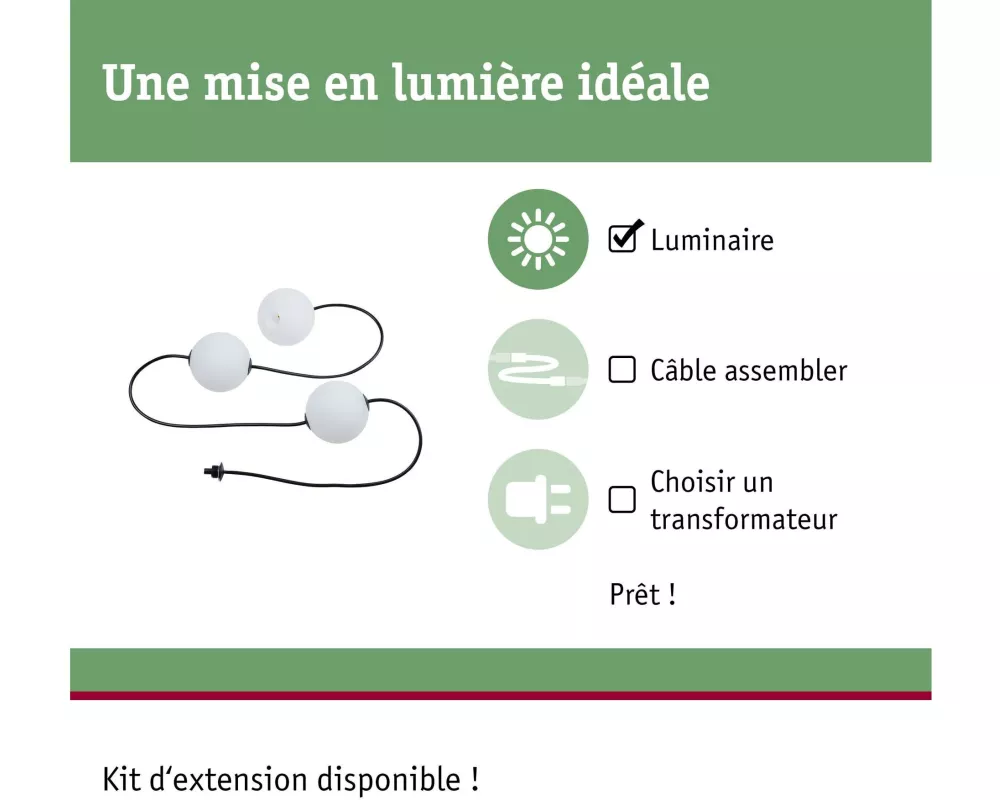 Une mise en lumière idéale

Luminaire

Câble assembler

Choisir un transformateur

Prêt !

Kit d‘extension disponible !